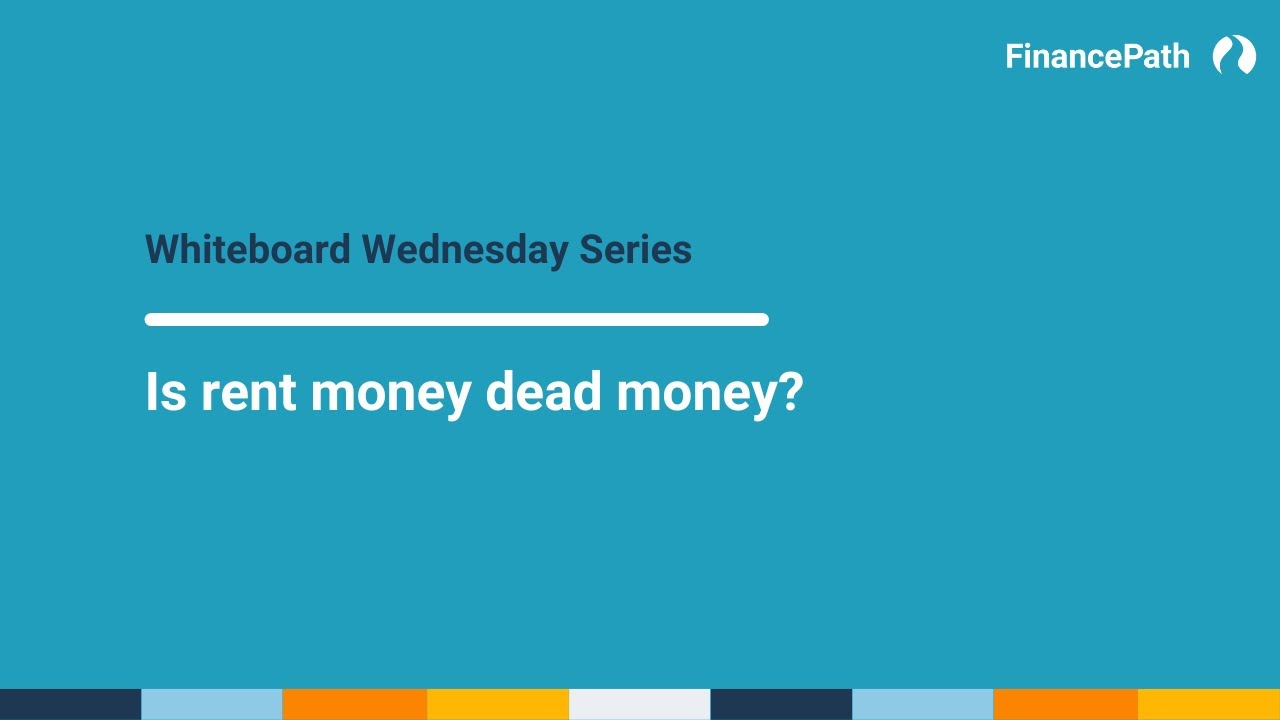 FinancePath

Whiteboard Wednesday Series

Is rent money dead money?